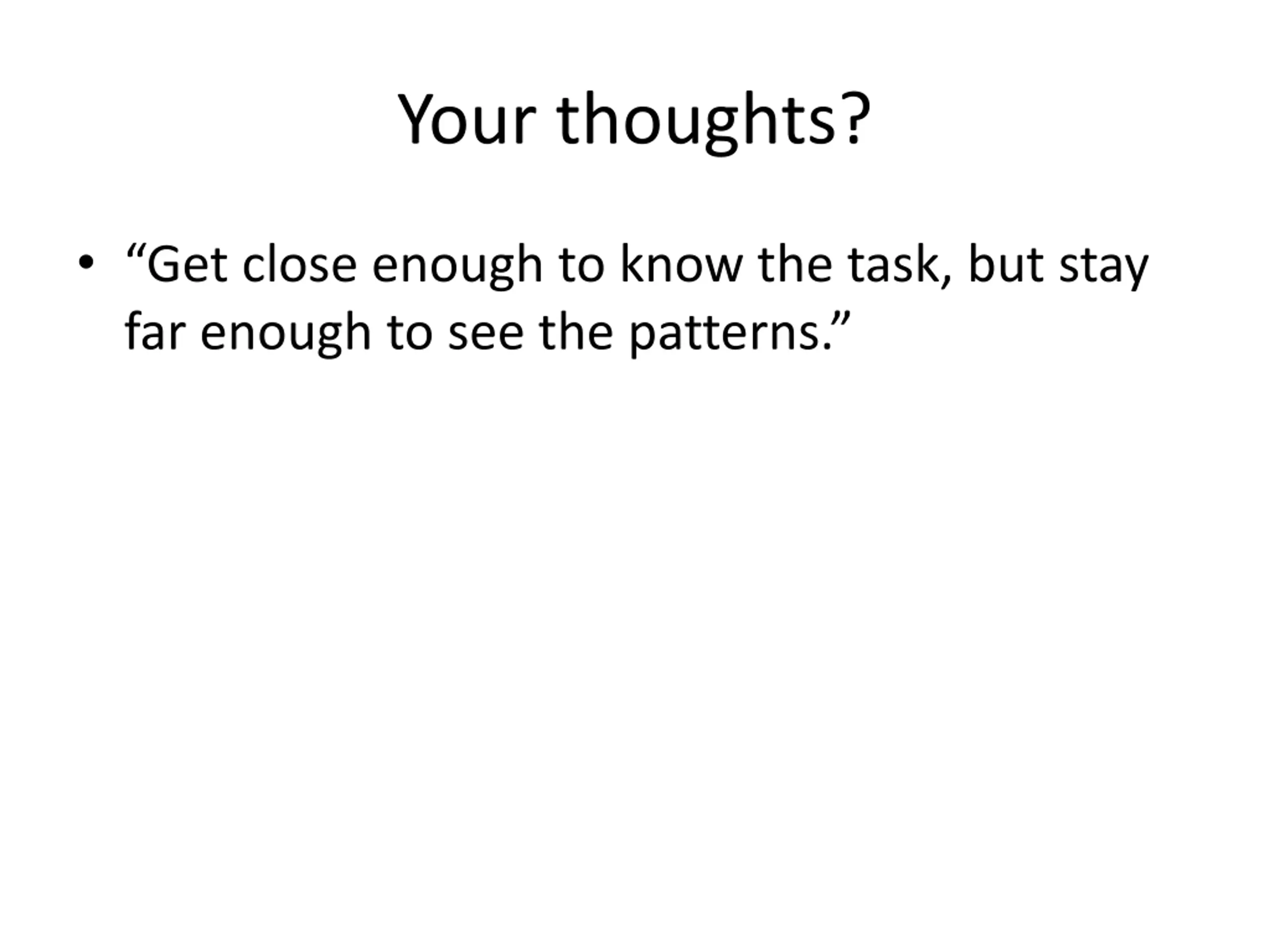 Your thoughts?

• “Get close enough to know the task, but stay far enough to see the patterns.”